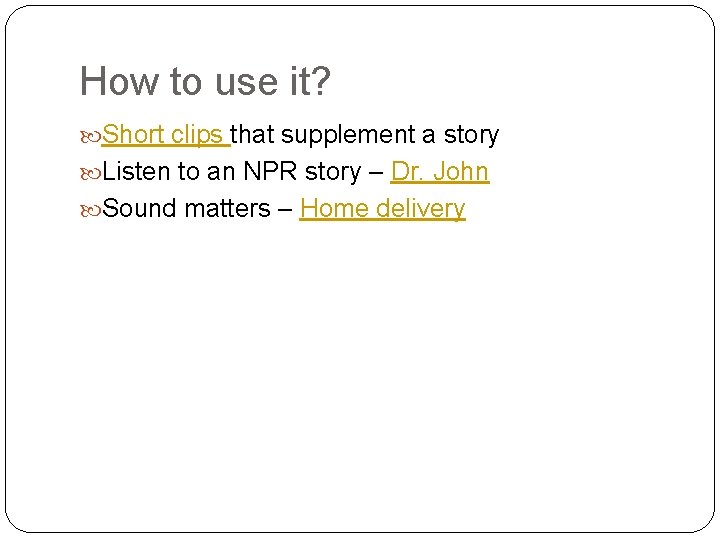 How to use it?

Short clips that supplement a story
Listen to an NPR story – Dr. John
Sound matters – Home delivery